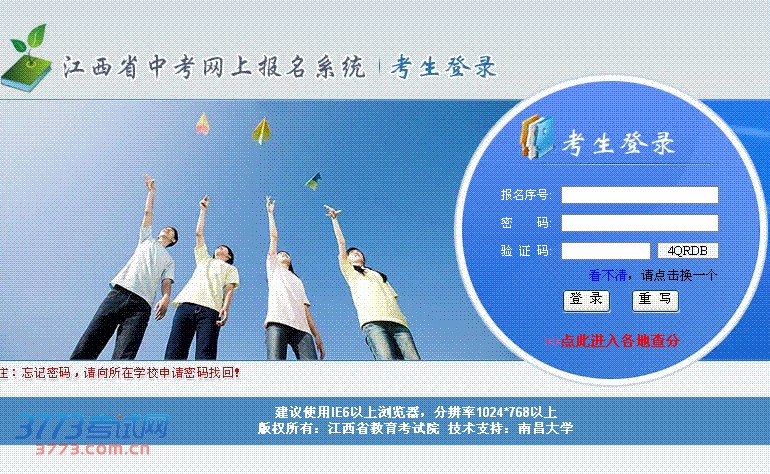 江西省中考网上报名系统 | 考生登录

考生登录

报名序号:

密 码:

验 证 码: 4QRDB

看不清，请点击换一个

登 录 重 写

>>点此进入各地查分

注：忘记密码，请向所在学校申请密码找回!

建议使用IE6以上浏览器，分辨率1024*768以上
版权所有：江西省教育考试院 技术支持：南昌大学

3773考试网
3773.com.cn